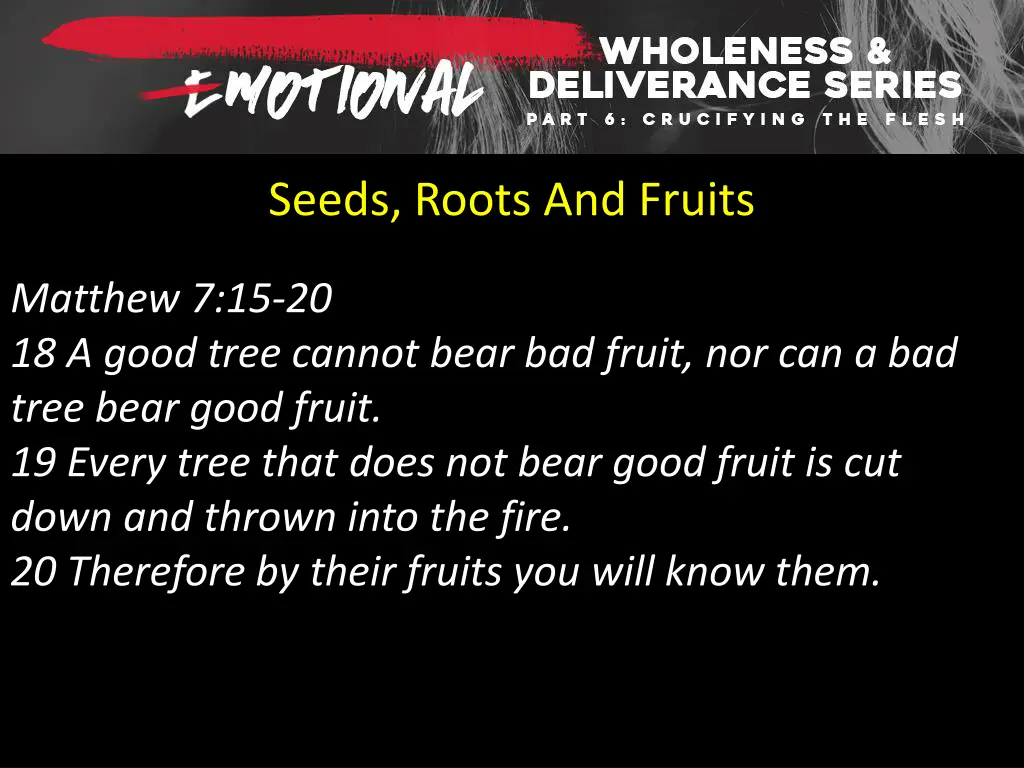 EMOTIONAL WHOLENESS & DELIVERANCE SERIES
PART 6: CRUCIFYING THE FLESH

Seeds, Roots And Fruits

Matthew 7:15-20
18 A good tree cannot bear bad fruit, nor can a bad tree bear good fruit.
19 Every tree that does not bear good fruit is cut down and thrown into the fire.
20 Therefore by their fruits you will know them.